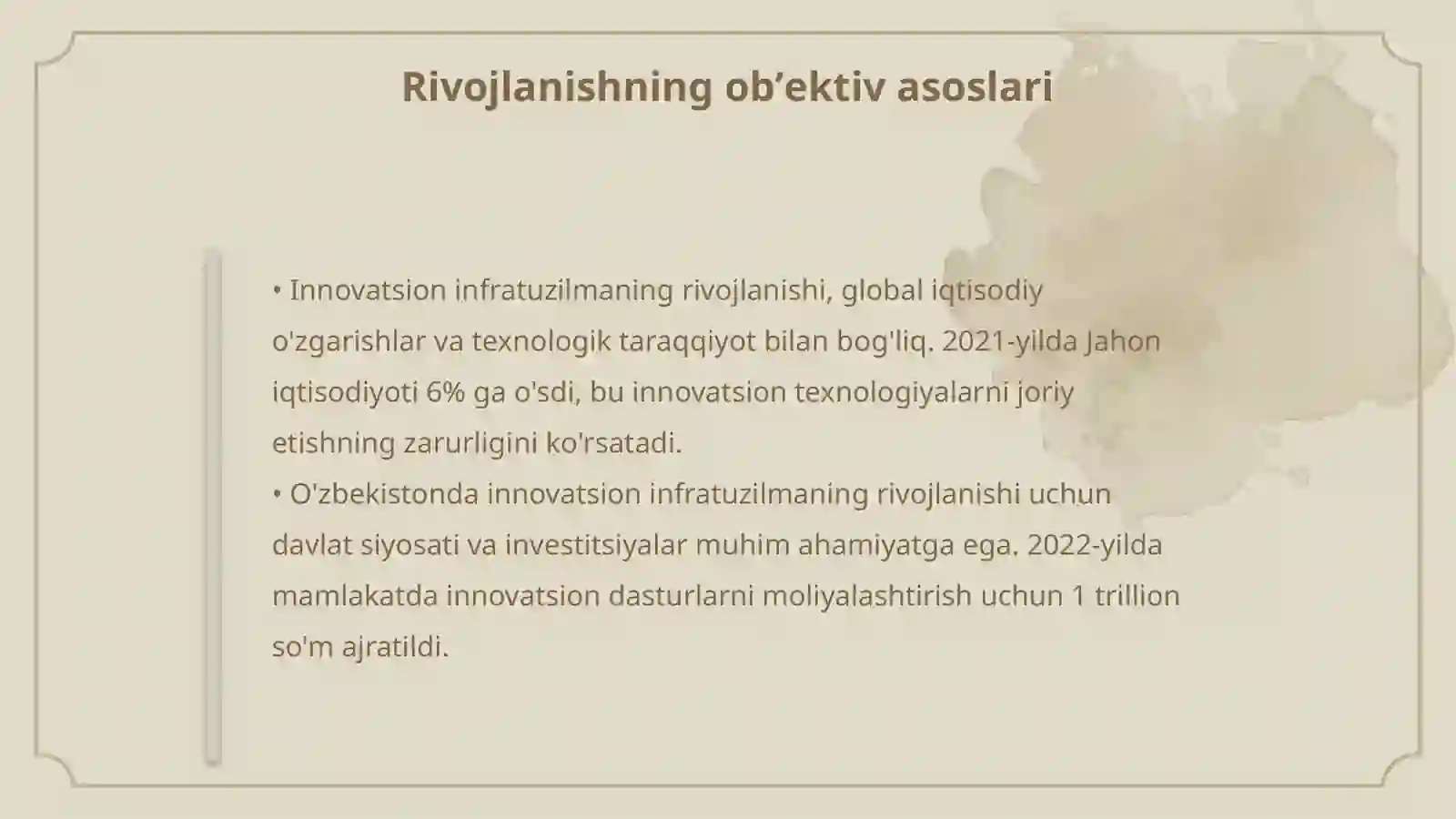 Rivojlanishning ob’ektiv asoslari

• Innovatsion infratuzilmaning rivojlanishi, global iqtisodiy o'zgarishlar va texnologik taraqqiyot bilan bog'liq. 2021-yilda Jahon iqtisodiyoti 6% ga o'sdi, bu innovatsion texnologiyalarni joriy etishning zarurligini ko'rsatadi.
• O'zbekistonda innovatsion infratuzilmaning rivojlanishi uchun davlat siyosati va investitsiyalar muhim ahamiyatga ega. 2022-yilda mamlakatda innovatsion dasturlarni moliyalashtirish uchun 1 trillion so'm ajratildi.